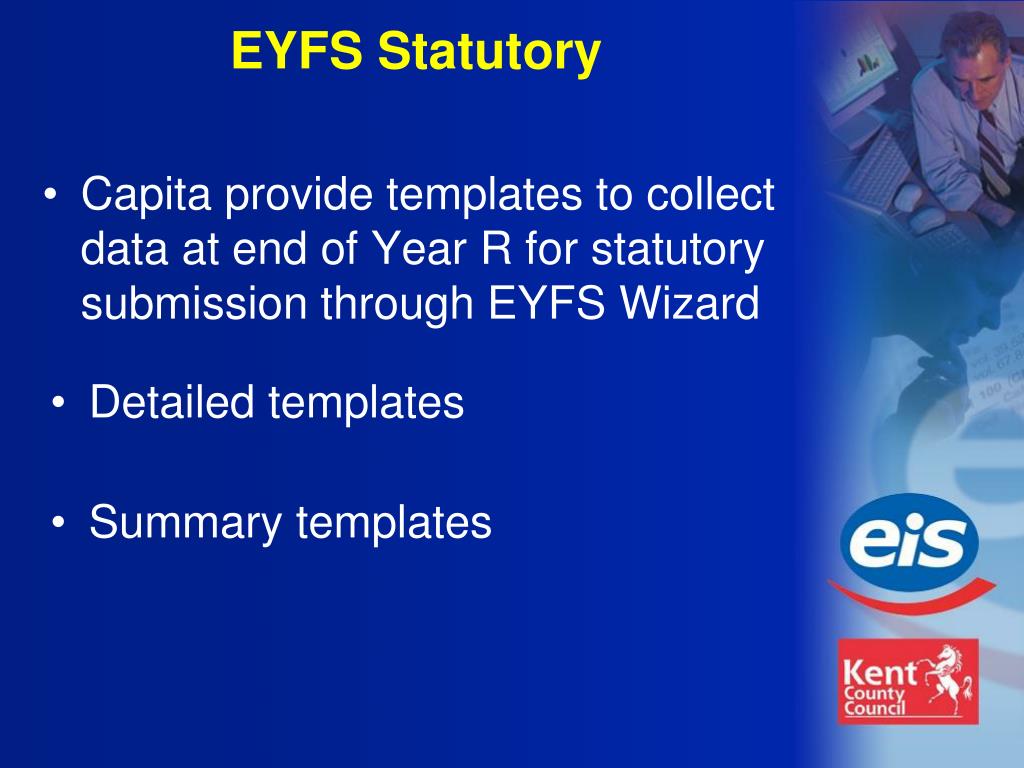 EYFS Statutory

• Capita provide templates to collect data at end of Year R for statutory submission through EYFS Wizard

• Detailed templates

• Summary templates

eis

Kent County Council